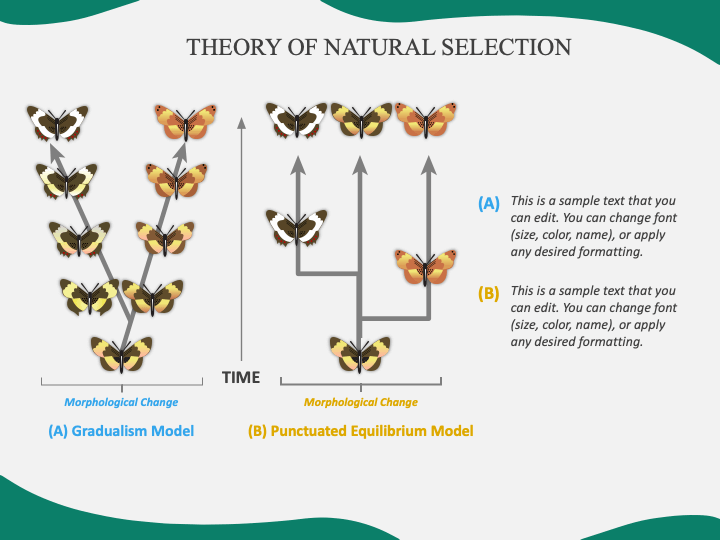 THEORY OF NATURAL SELECTION

TIME

Morphological Change

(A) Gradualism Model

Morphological Change

(B) Punctuated Equilibrium Model

(A) This is a sample text that you can edit. You can change font (size, color, name), or apply any desired formatting.

(B) This is a sample text that you can edit. You can change font (size, color, name), or apply any desired formatting.